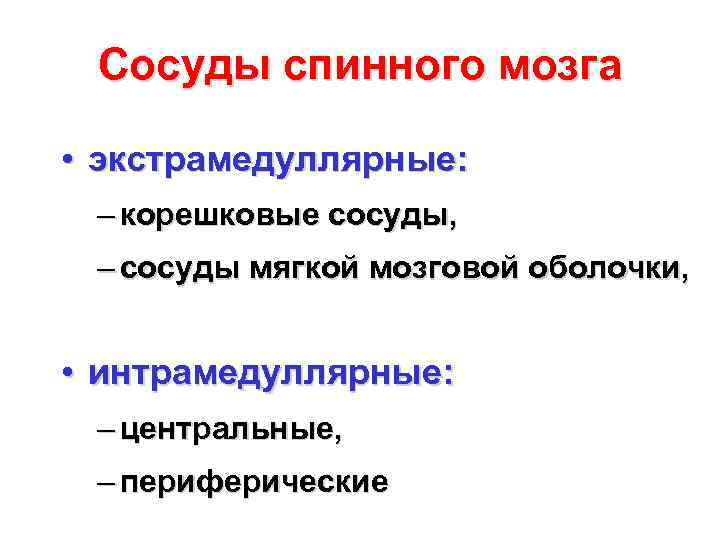 Сосуды спинного мозга

• экстрамедуллярные:
– корешковые сосуды,
– сосуды мягкой мозговой оболочки,

• интрамедуллярные:
– центральные,
– периферические